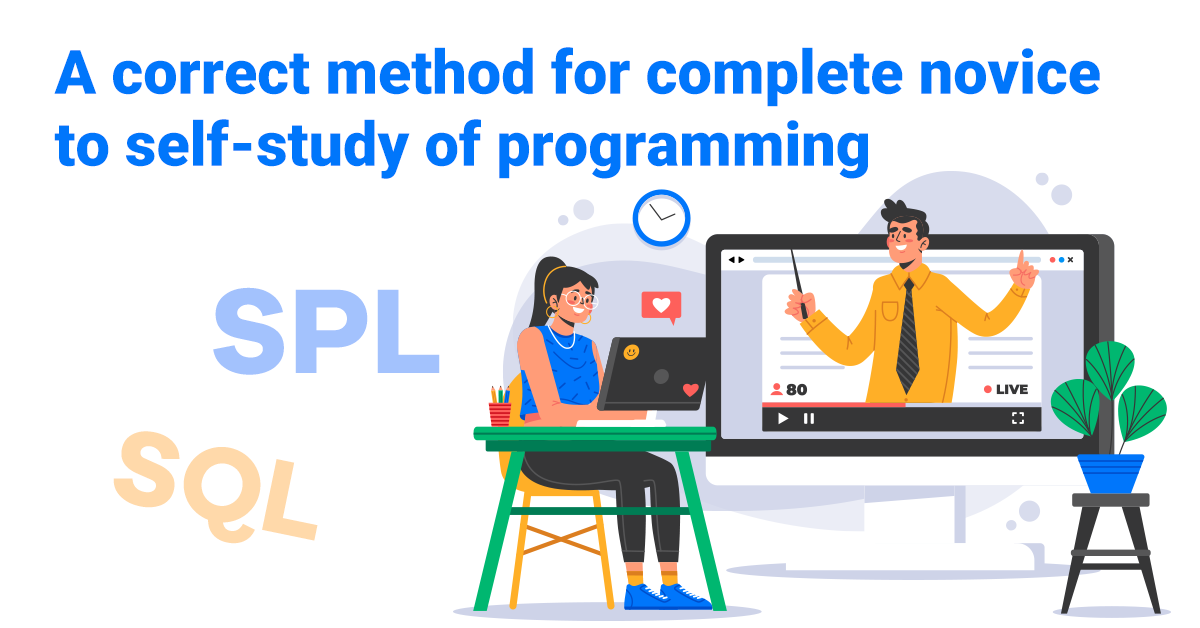 A correct method for complete novice to self-study of programming

SPL

SQL

80

LIVE